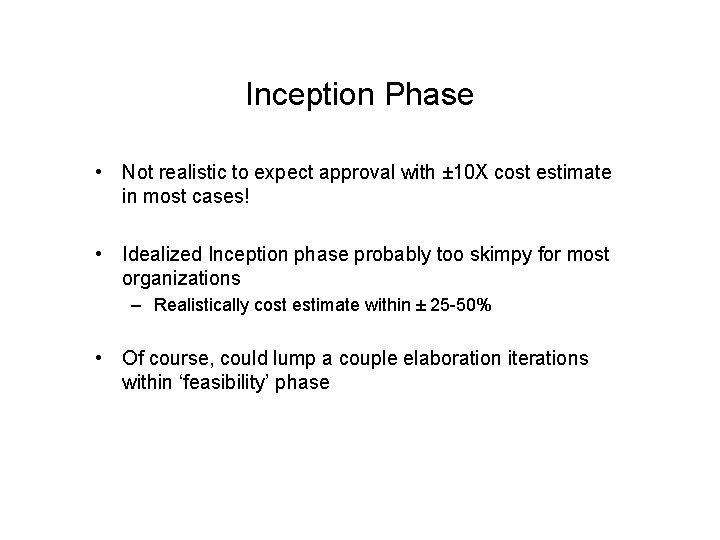 Inception Phase

• Not realistic to expect approval with ±10X cost estimate in most cases!

• Idealized Inception phase probably too skimpy for most organizations
– Realistically cost estimate within ± 25-50%

• Of course, could lump a couple elaboration iterations within ‘feasibility’ phase